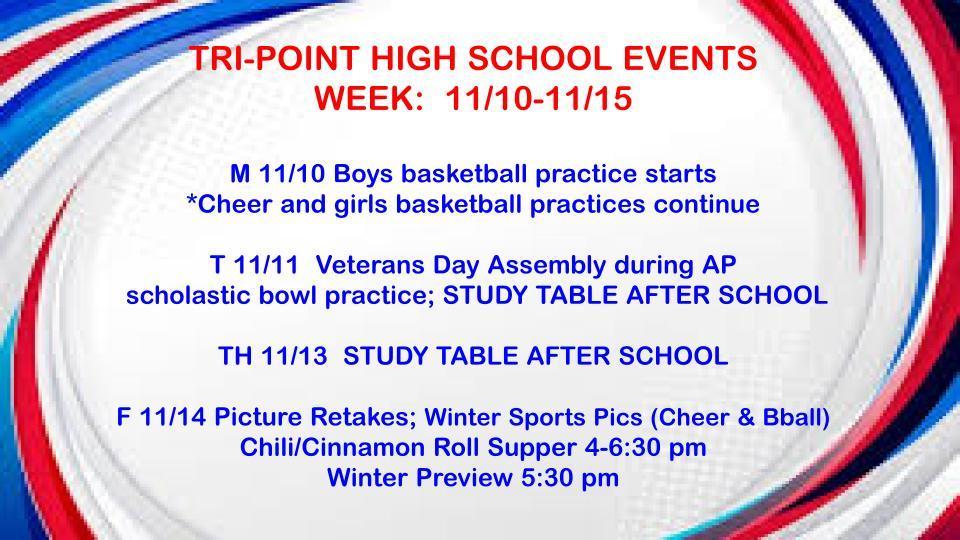 TRI-POINT HIGH SCHOOL EVENTS
WEEK: 11/10-11/15

M 11/10 Boys basketball practice starts
*Cheer and girls basketball practices continue

T 11/11 Veterans Day Assembly during AP scholastic bowl practice; STUDY TABLE AFTER SCHOOL

TH 11/13 STUDY TABLE AFTER SCHOOL

F 11/14 Picture Retakes; Winter Sports Pics (Cheer & Bball)
Chili/Cinnamon Roll Supper 4-6:30 pm
Winter Preview 5:30 pm